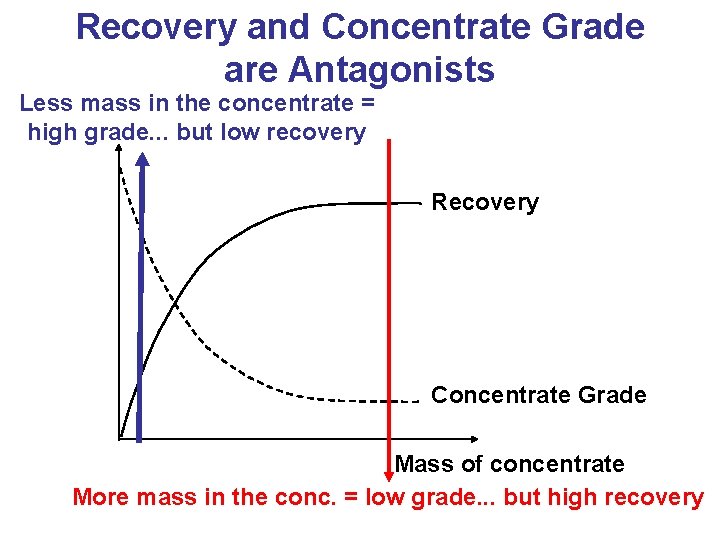 Recovery and Concentrate Grade are Antagonists

Less mass in the concentrate = high grade... but low recovery

Recovery

Concentrate Grade

Mass of concentrate

More mass in the conc. = low grade... but high recovery